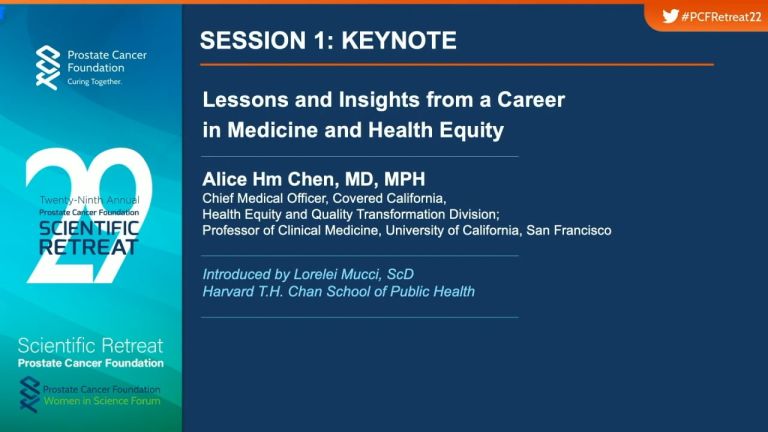 Prostate Cancer Foundation
Curing Together.

29
Twenty-Ninth Annual
Prostate Cancer Foundation
SCIENTIFIC
RETREAT

Scientific Retreat
Prostate Cancer Foundation

Prostate Cancer Foundation
Women in Science Forum

#PCFRetreat22

SESSION 1: KEYNOTE

Lessons and Insights from a Career in Medicine and Health Equity

Alice Hm Chen, MD, MPH
Chief Medical Officer, Covered California,
Health Equity and Quality Transformation Division;
Professor of Clinical Medicine, University of California, San Francisco

Introduced by Lorelei Mucci, ScD
Harvard T.H. Chan School of Public Health